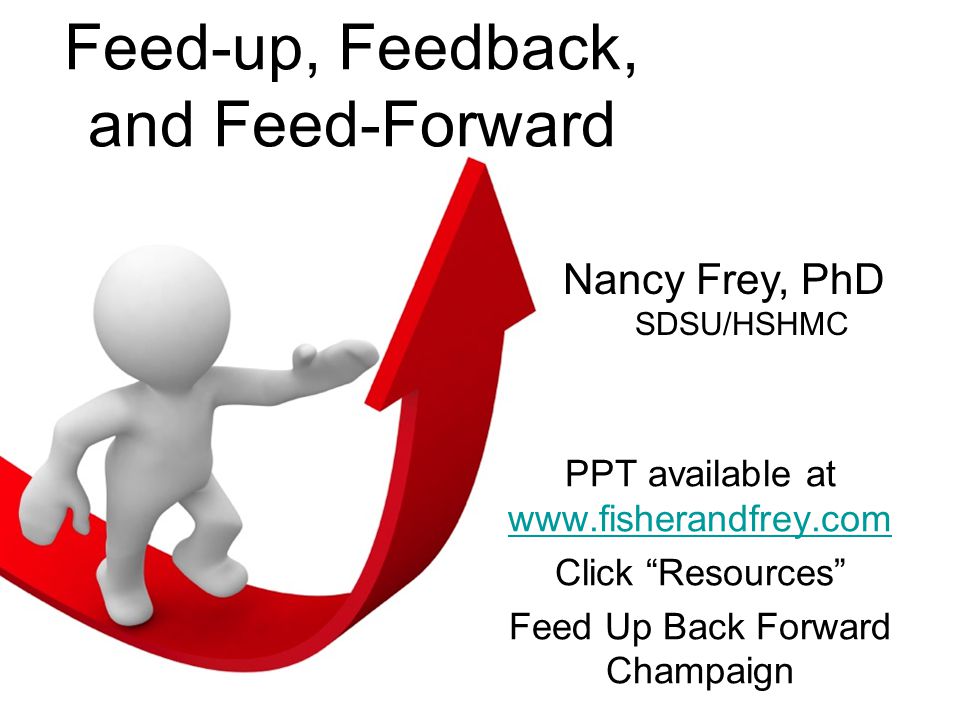 Feed-up, Feedback, and Feed-Forward

Nancy Frey, PhD
SDSU/HSHMC

PPT available at
www.fisherandfrey.com
Click “Resources”
Feed Up Back Forward Champaign